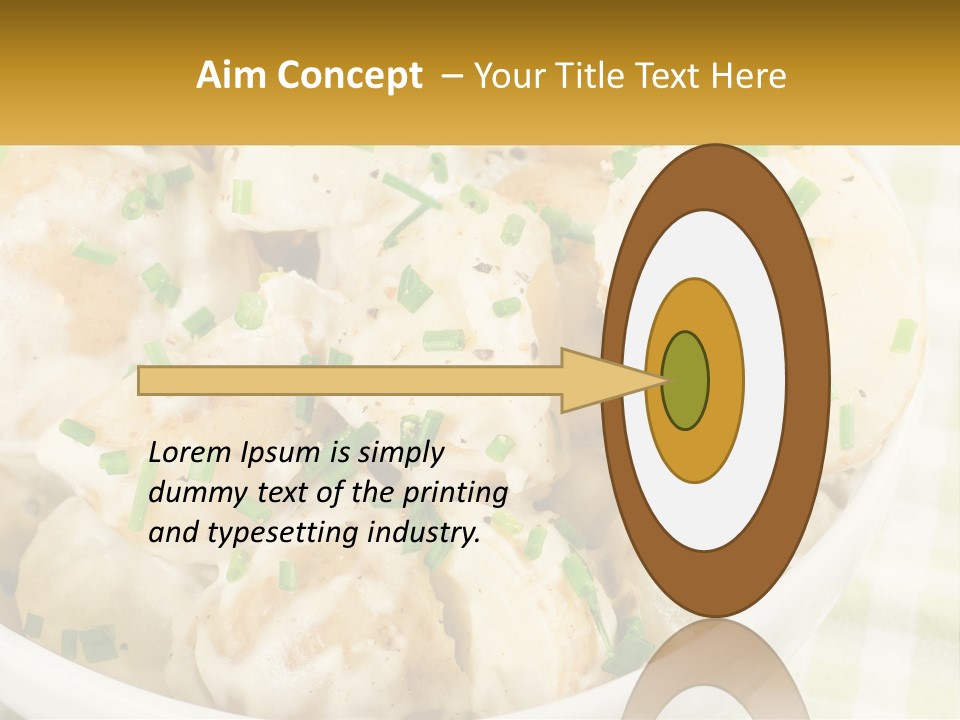 Aim Concept – Your Title Text Here

Lorem Ipsum is simply dummy text of the printing and typesetting industry.